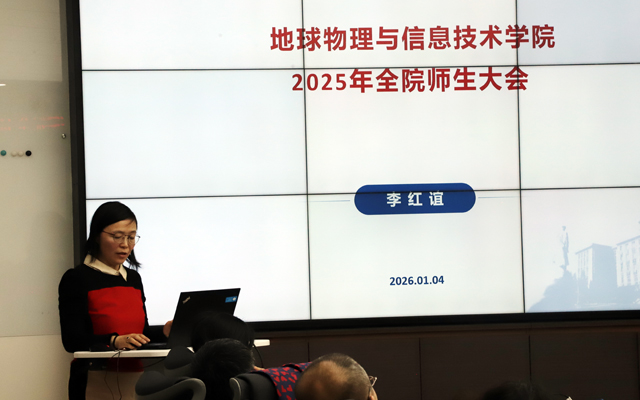 地球物理与信息技术学院
2025年全院师生大会

李红谊

2026.01.04